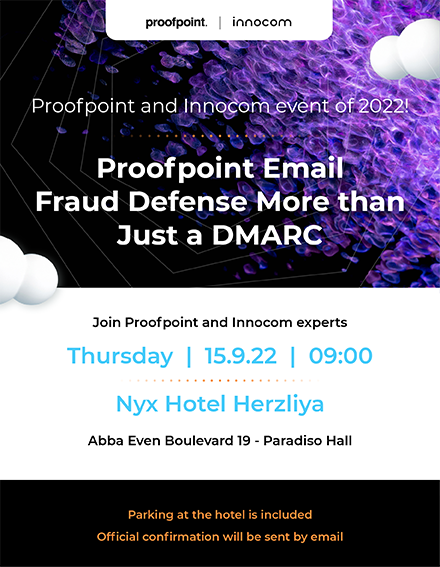 proofpoint. | innocom

Proofpoint and Innocom event of 2022!

Proofpoint Email Fraud Defense More than Just a DMARC

Join Proofpoint and Innocom experts

Thursday | 15.9.22 | 09:00

Nyx Hotel Herzliya

Abba Even Boulevard 19 - Paradiso Hall

Parking at the hotel is included

Official confirmation will be sent by email